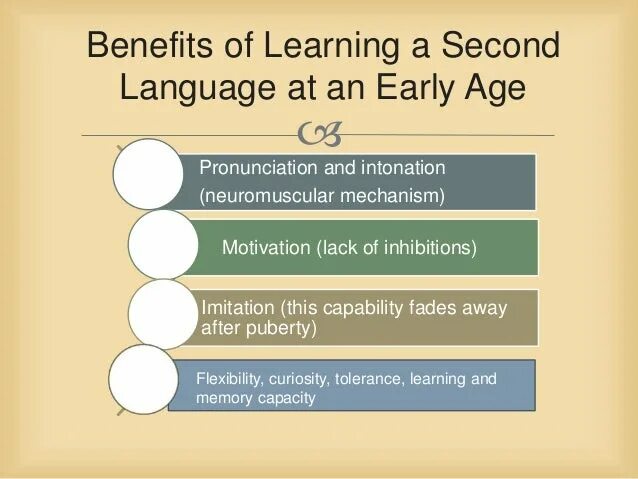 Benefits of Learning a Second Language at an Early Age

Pronunciation and intonation (neuromuscular mechanism)

Motivation (lack of inhibitions)

Imitation (this capability fades away after puberty)

Flexibility, curiosity, tolerance, learning and memory capacity